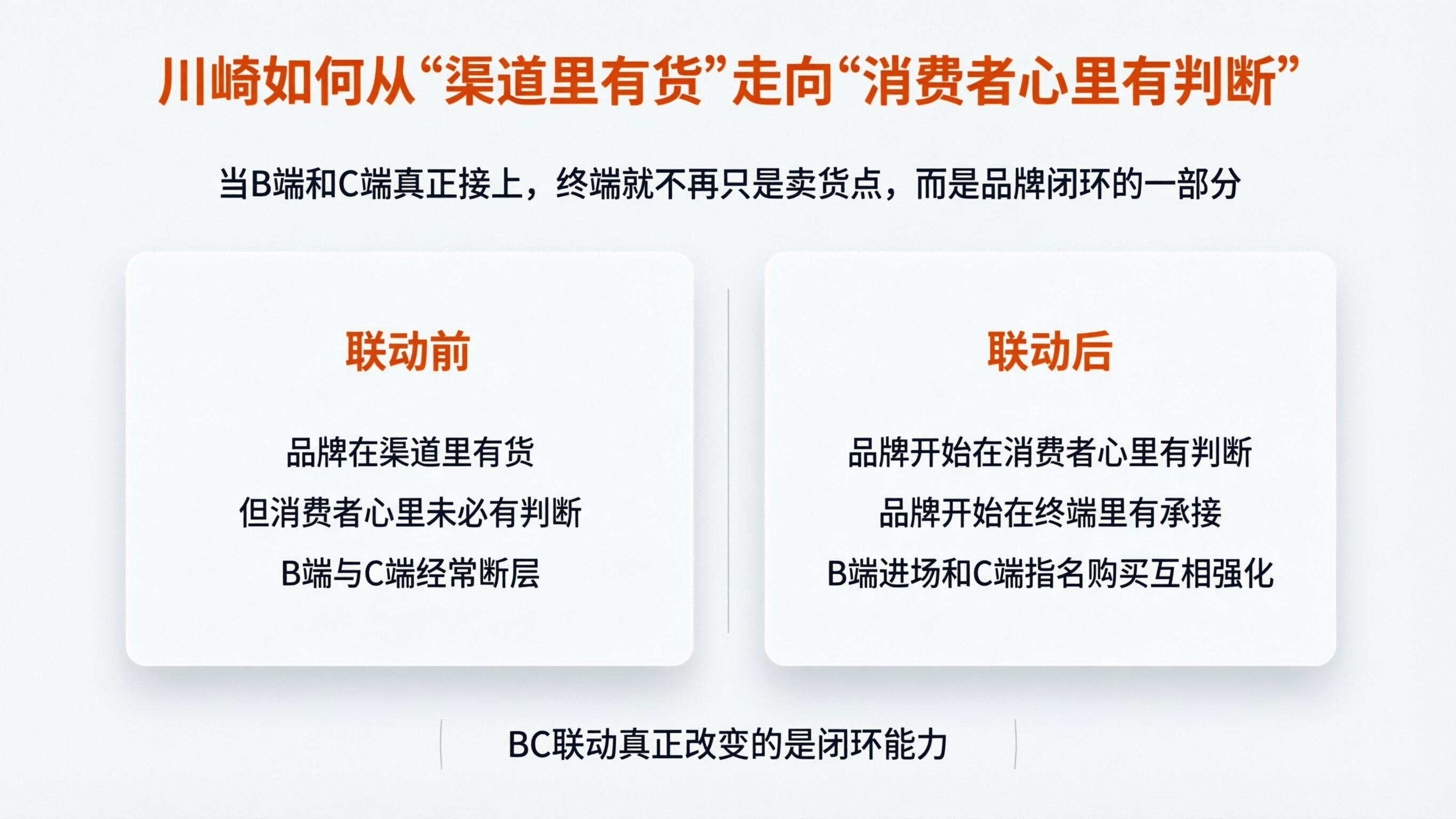 川崎如何从“渠道里有货”走向“消费者心里有判断”

当B端和C端真正接上，终端就不再只是卖货点，而是品牌闭环的一部分

联动前

品牌在渠道里有货
但消费者心里未必有判断
B端与C端经常断层

联动后

品牌开始在消费者心里有判断
品牌开始在终端里有承接
B端进场和C端指名购买互相强化

BC联动真正改变的是闭环能力